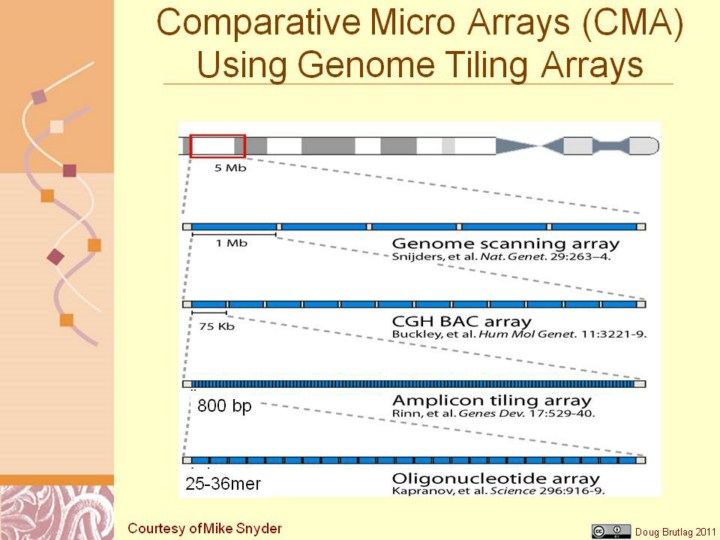 Comparative Micro Arrays (CMA)
Using Genome Tiling Arrays

5 Mb

1 Mb

Genome scanning array
Snijders, et al. Nat. Genet. 29:263–4.

75 Kb

CGH BAC array
Buckley, et al. Hum Mol Genet. 11:3221-9.

800 bp

Amplicon tiling array
Rinn, et al. Genes Dev. 17:529-40.

25-36mer

Oligonucleotide array
Kapranov, et al. Science 296:916-9.

Courtesy of Mike Snyder

Doug Brutlag 2011